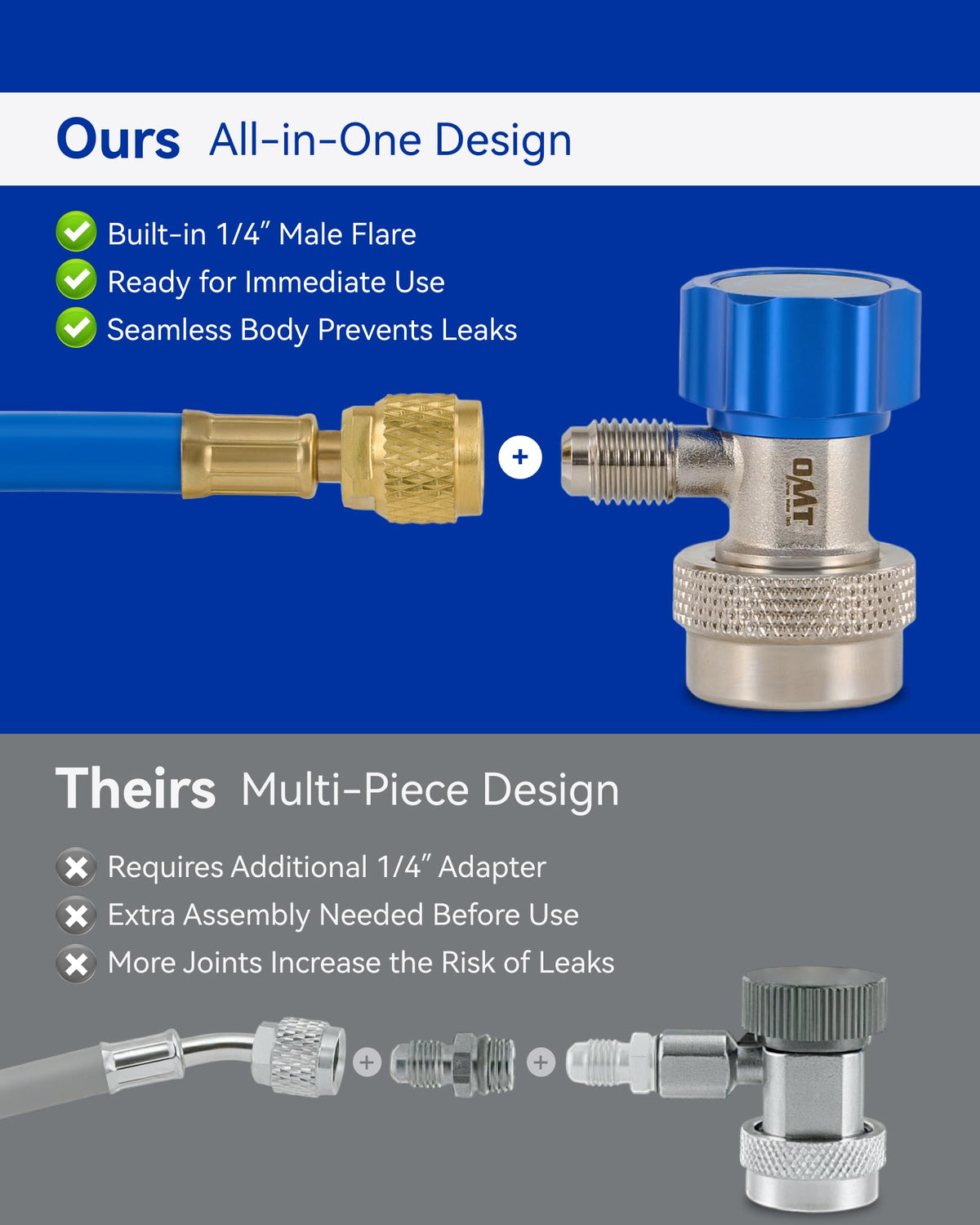 Ours All-in-One Design

Built-in 1/4″ Male Flare
Ready for Immediate Use
Seamless Body Prevents Leaks

+

OMT

Theirs Multi-Piece Design

Requires Additional 1/4″ Adapter
Extra Assembly Needed Before Use
More Joints Increase the Risk of Leaks

+

+